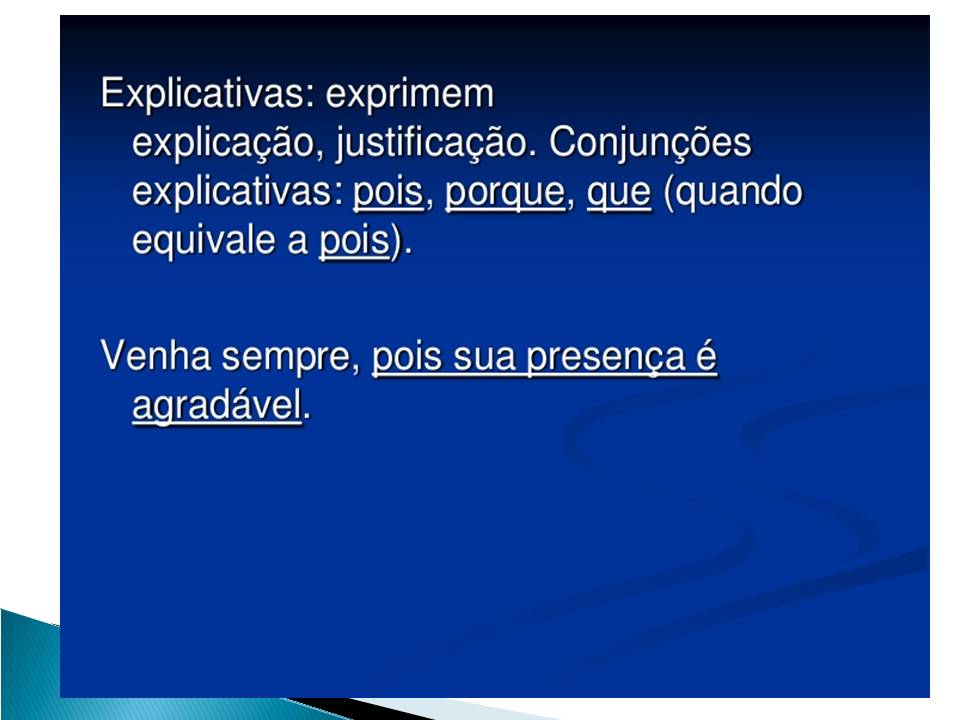 Explicativas: exprimem explicação, justificação. Conjunções explicativas: pois, porque, que (quando equivale a pois).

Venha sempre, pois sua presença é agradável.